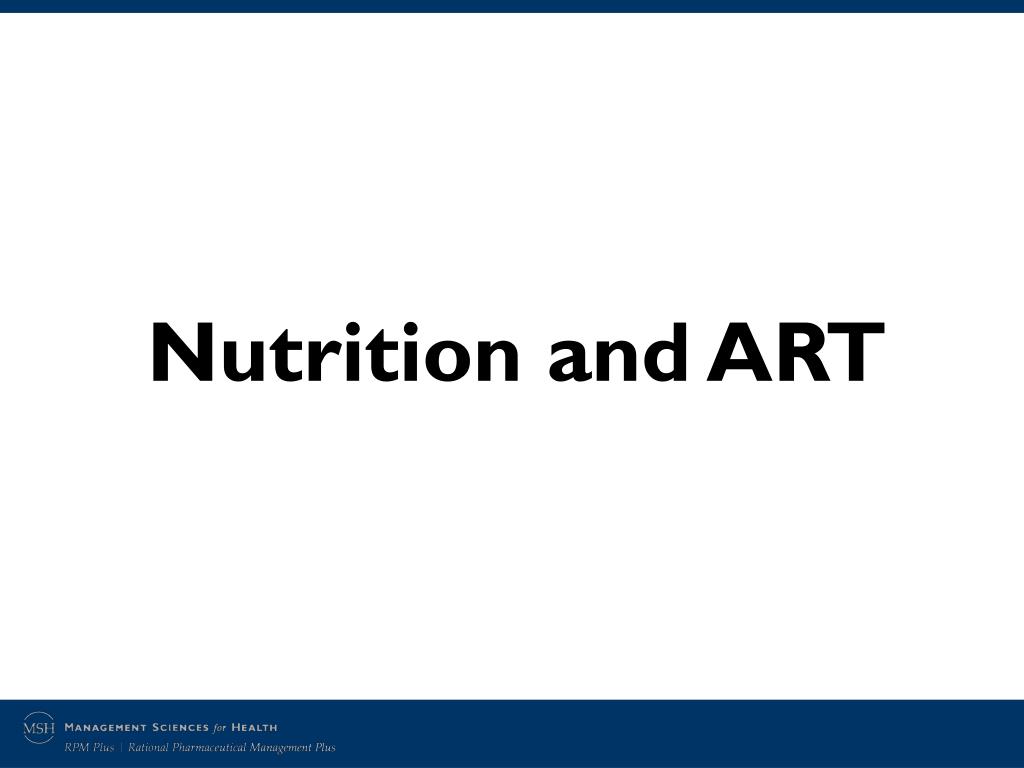 Nutrition and ART

MSH MANAGEMENT SCIENCES for HEALTH
RPM Plus | Rational Pharmaceutical Management Plus